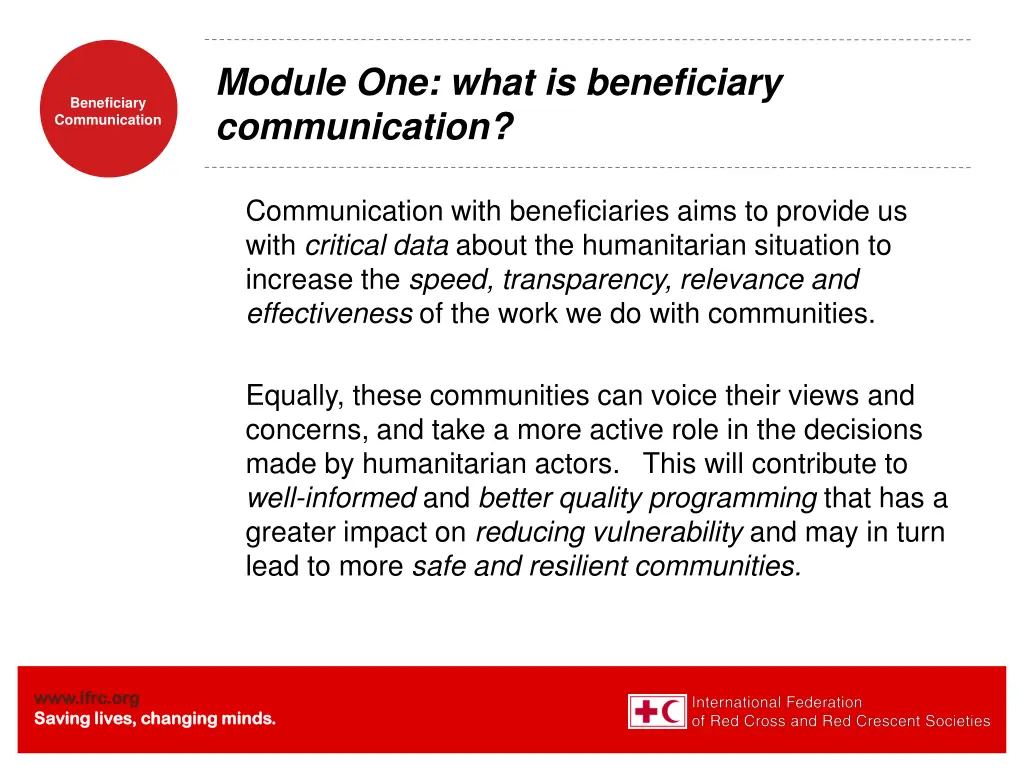 Beneficiary Communication

Module One: what is beneficiary communication?

Communication with beneficiaries aims to provide us with critical data about the humanitarian situation to increase the speed, transparency, relevance and effectiveness of the work we do with communities.

Equally, these communities can voice their views and concerns, and take a more active role in the decisions made by humanitarian actors. This will contribute to well-informed and better quality programming that has a greater impact on reducing vulnerability and may in turn lead to more safe and resilient communities.

www.ifrc.org
Saving lives, changing minds.

International Federation of Red Cross and Red Crescent Societies